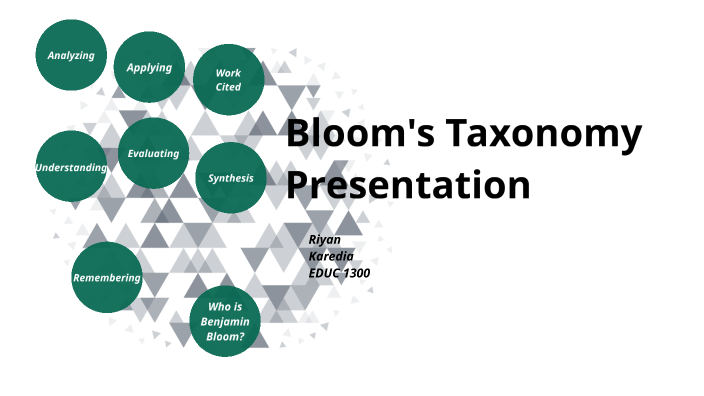 Analyzing

Applying

Work Cited

Understanding

Evaluating

Synthesis

Remembering

Who is Benjamin Bloom?

Bloom's Taxonomy Presentation

Riyan Karedia EDUC 1300